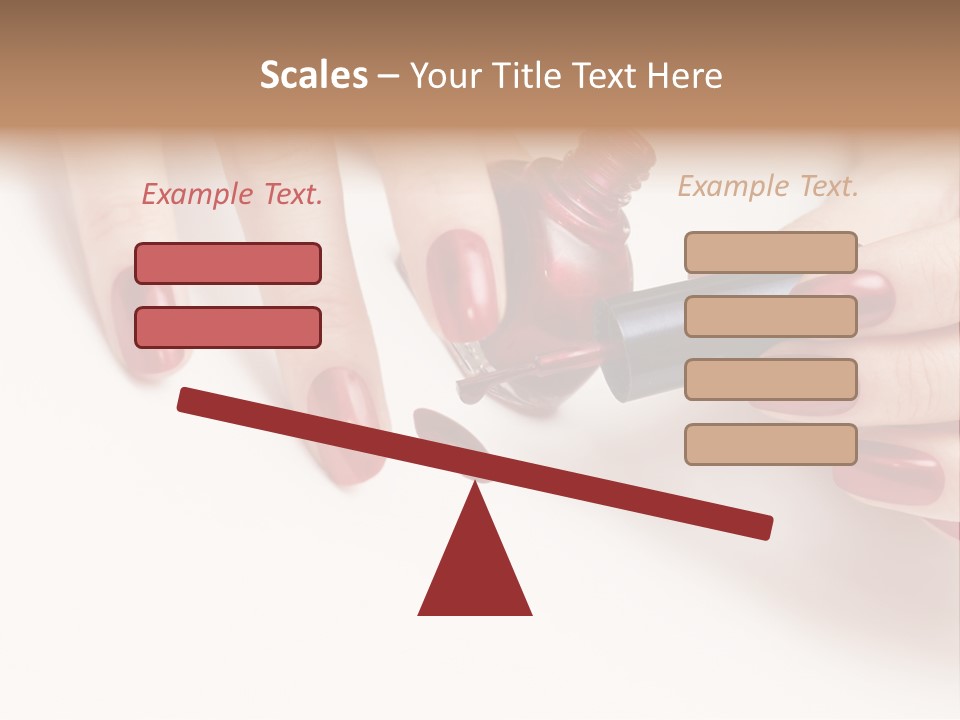 Scales – Your Title Text Here

Example Text.

Example Text.